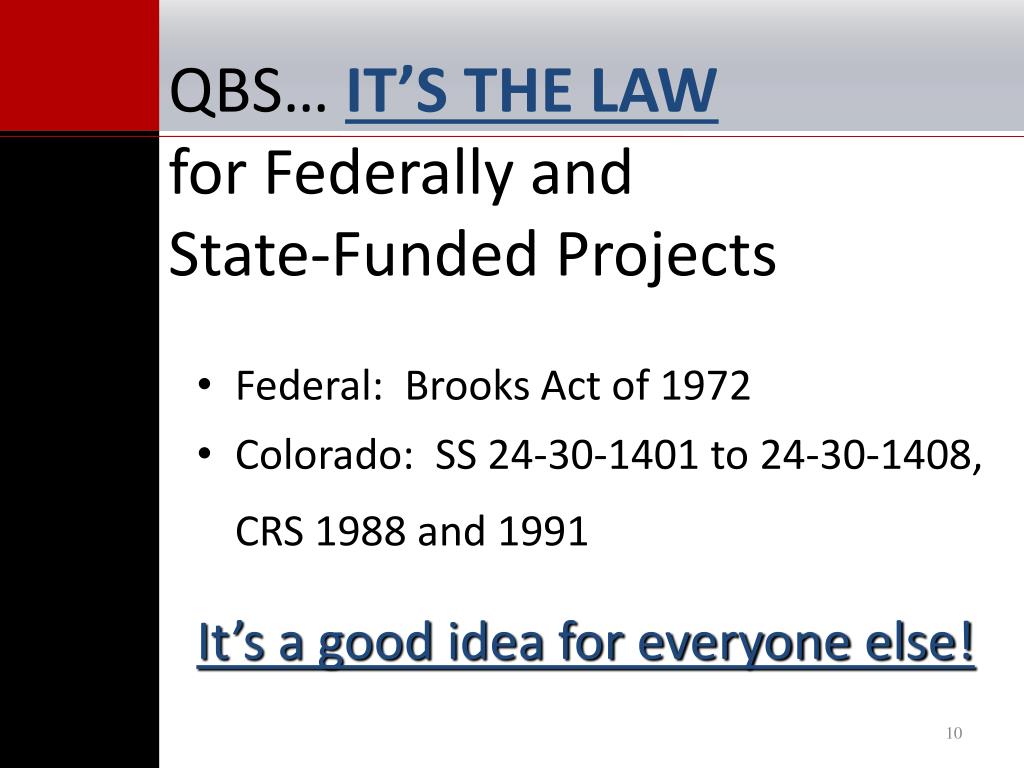 QBS… IT’S THE LAW
for Federally and
State-Funded Projects

• Federal: Brooks Act of 1972
• Colorado: SS 24-30-1401 to 24-30-1408, CRS 1988 and 1991

It’s a good idea for everyone else!

10